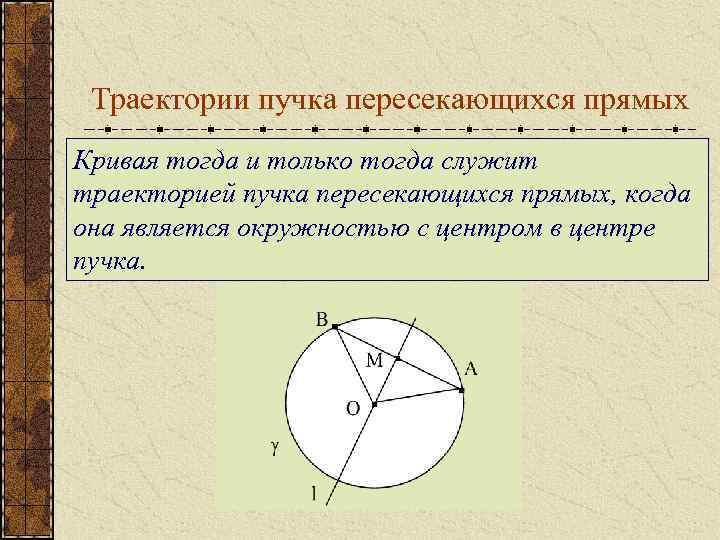 Траектории пучка пересекающихся прямых

Кривая тогда и только тогда служит траекторией пучка пересекающихся прямых, когда она является окружностью с центром в центре пучка.

B
M
A
O
γ
l